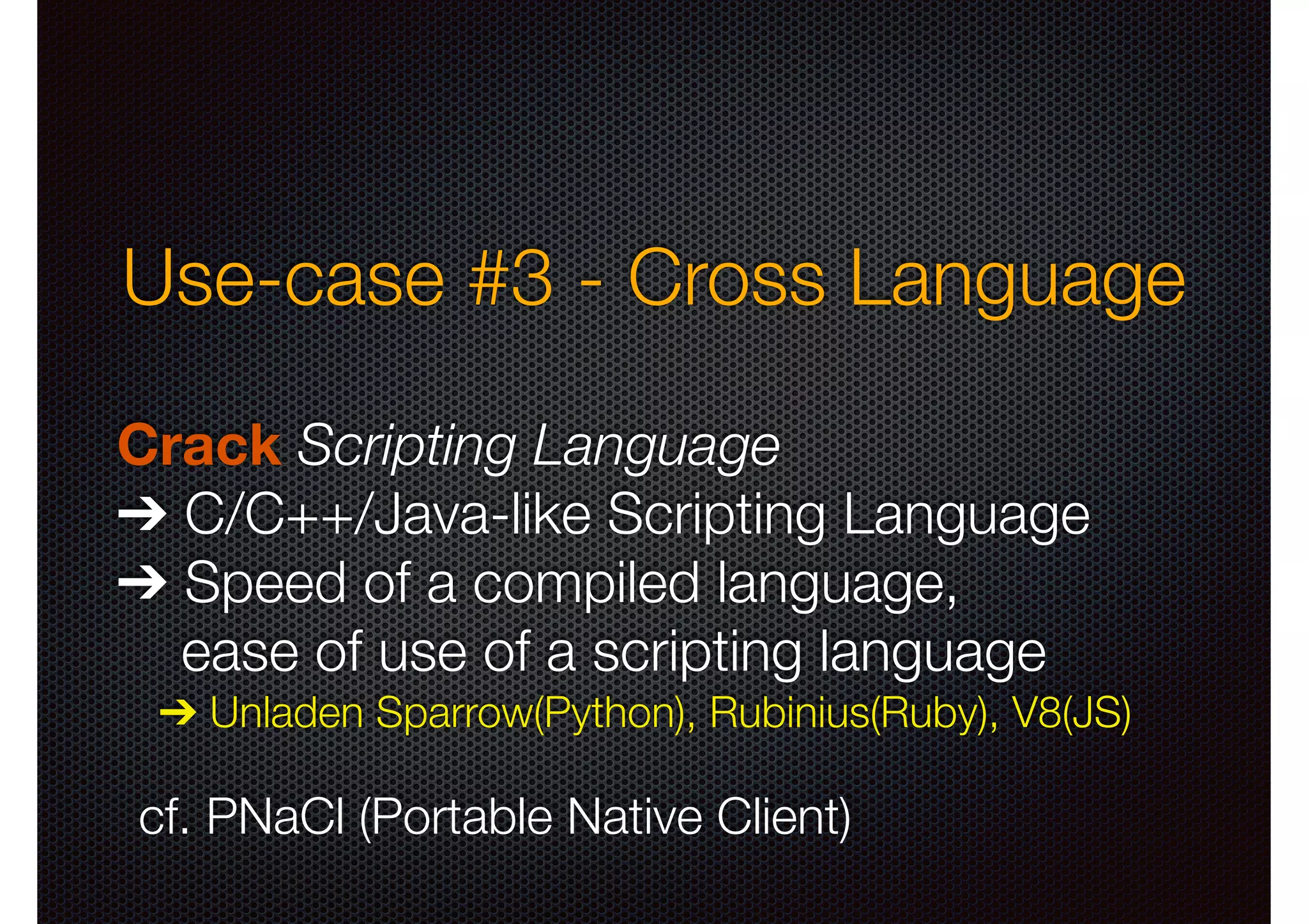 Use-case #3 - Cross Language

Crack Scripting Language
➔ C/C++/Java-like Scripting Language
➔ Speed of a compiled language, ease of use of a scripting language
➔ Unladen Sparrow(Python), Rubinius(Ruby), V8(JS)

cf. PNaCl (Portable Native Client)